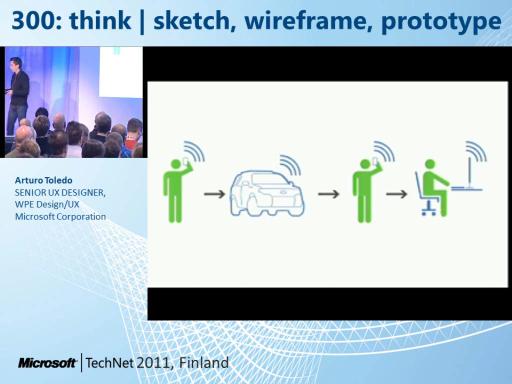 300: think | sketch, wireframe, prototype

Arturo Toledo
SENIOR UX DESIGNER,
WPE Design/UX
Microsoft Corporation

Microsoft | TechNet 2011, Finland